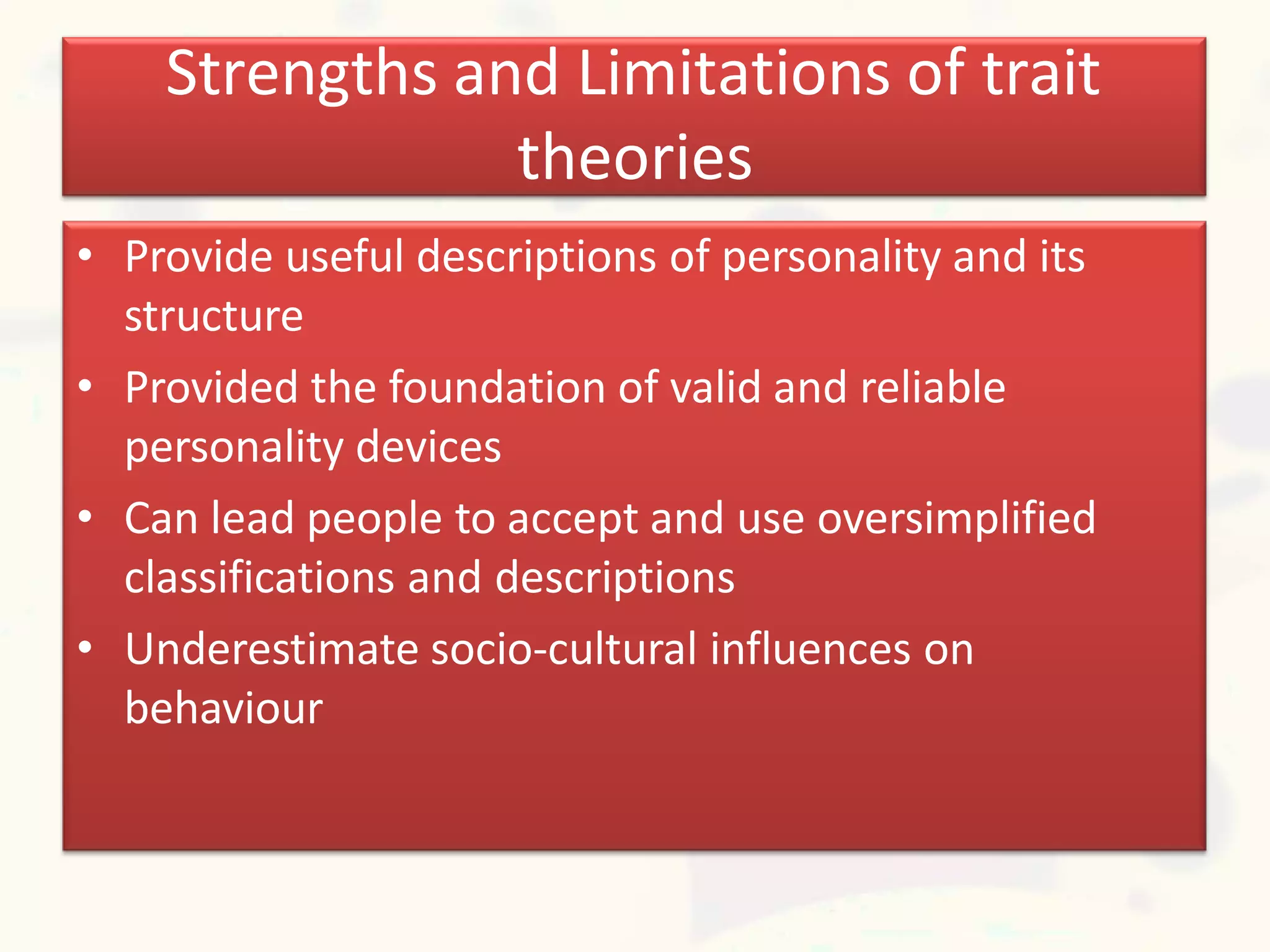 Strengths and Limitations of trait theories

• Provide useful descriptions of personality and its structure
• Provided the foundation of valid and reliable personality devices
• Can lead people to accept and use oversimplified classifications and descriptions
• Underestimate socio-cultural influences on behaviour